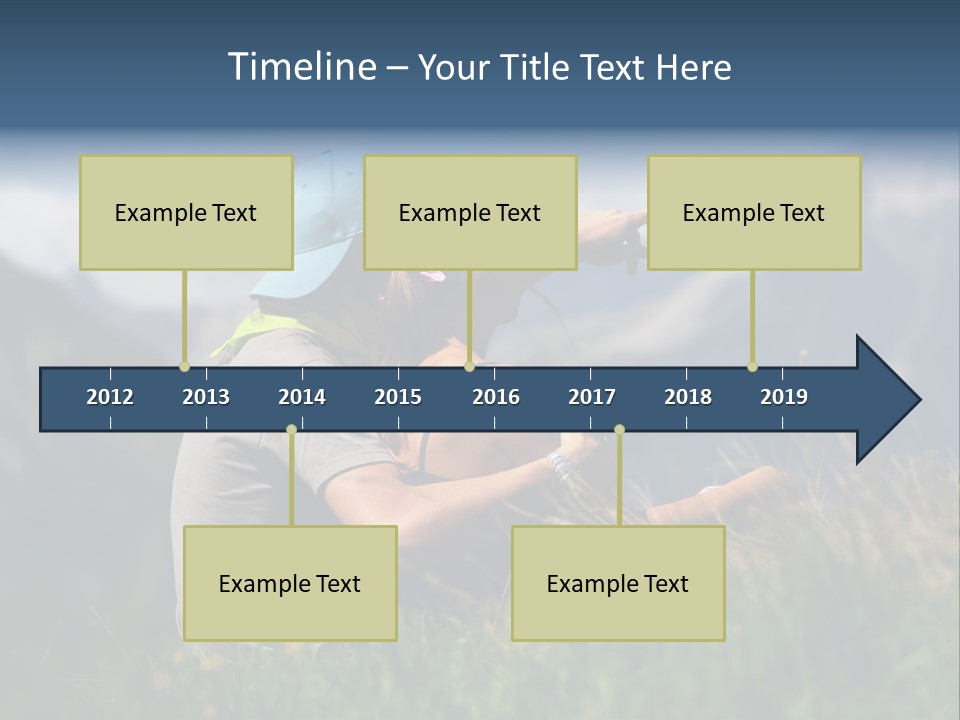 Timeline – Your Title Text Here

Example Text

Example Text

Example Text

2012 2013 2014 2015 2016 2017 2018 2019

Example Text

Example Text